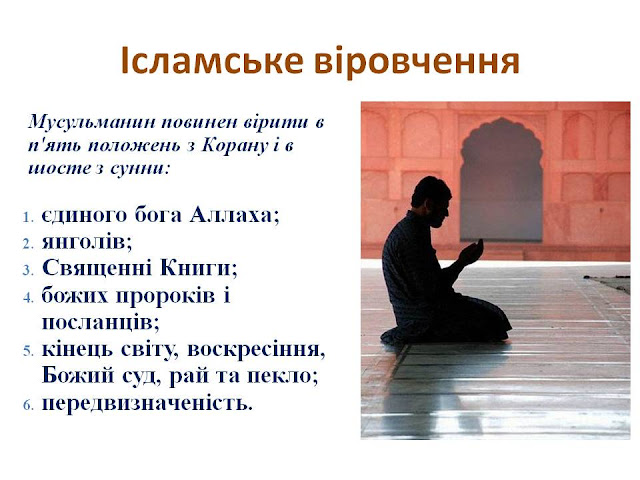 Ісламське віровчення

Мусульманин повинен вірити в п'ять положень з Корану і в шосте з сунни:

1. єдиного бога Аллаха;
2. янголів;
3. Священні Книги;
4. божих пророків і посланців;
5. кінець світу, воскресіння, Божий суд, рай та пекло;
6. передвизначеність.